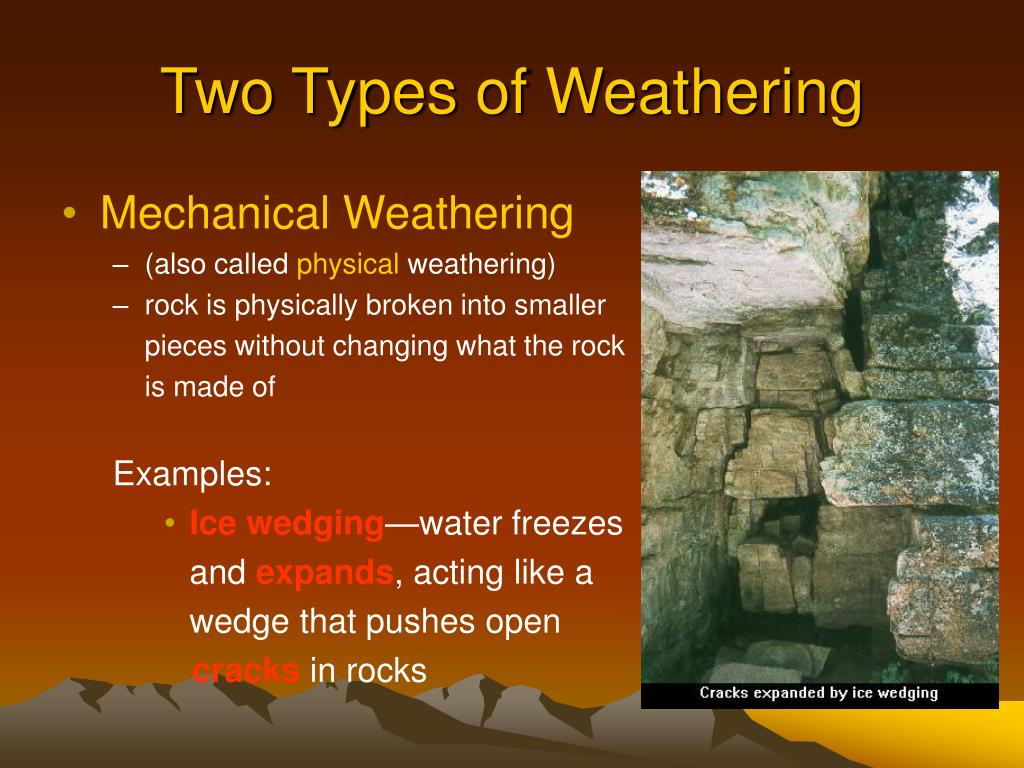 Two Types of Weathering

• Mechanical Weathering
– (also called physical weathering)
– rock is physically broken into smaller pieces without changing what the rock is made of

Examples:
• Ice wedging—water freezes and expands, acting like a wedge that pushes open cracks in rocks

Cracks expanded by ice wedging